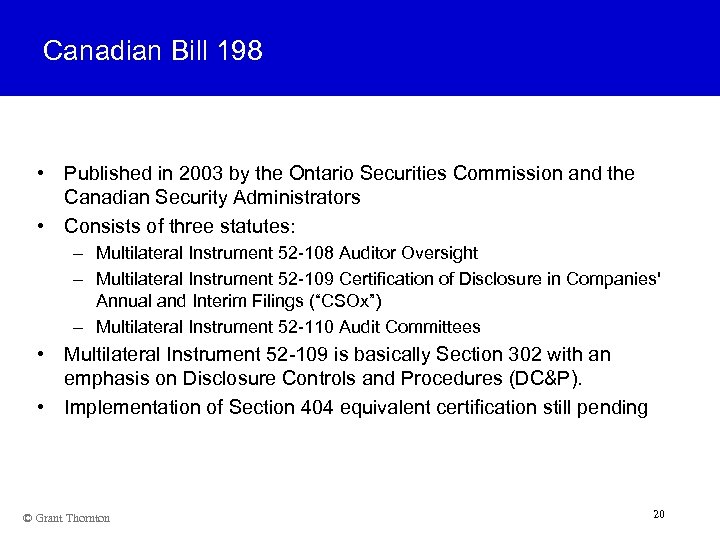 Canadian Bill 198

• Published in 2003 by the Ontario Securities Commission and the Canadian Security Administrators

• Consists of three statutes:

– Multilateral Instrument 52-108 Auditor Oversight

– Multilateral Instrument 52-109 Certification of Disclosure in Companies' Annual and Interim Filings ("CSOx")

– Multilateral Instrument 52-110 Audit Committees

• Multilateral Instrument 52-109 is basically Section 302 with an emphasis on Disclosure Controls and Procedures (DC&P).

• Implementation of Section 404 equivalent certification still pending

© Grant Thornton

20